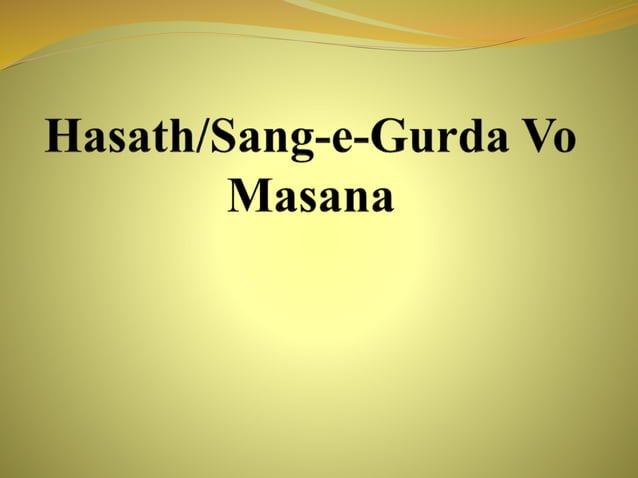 Hasath/Sang-e-Gurda Vo Masana